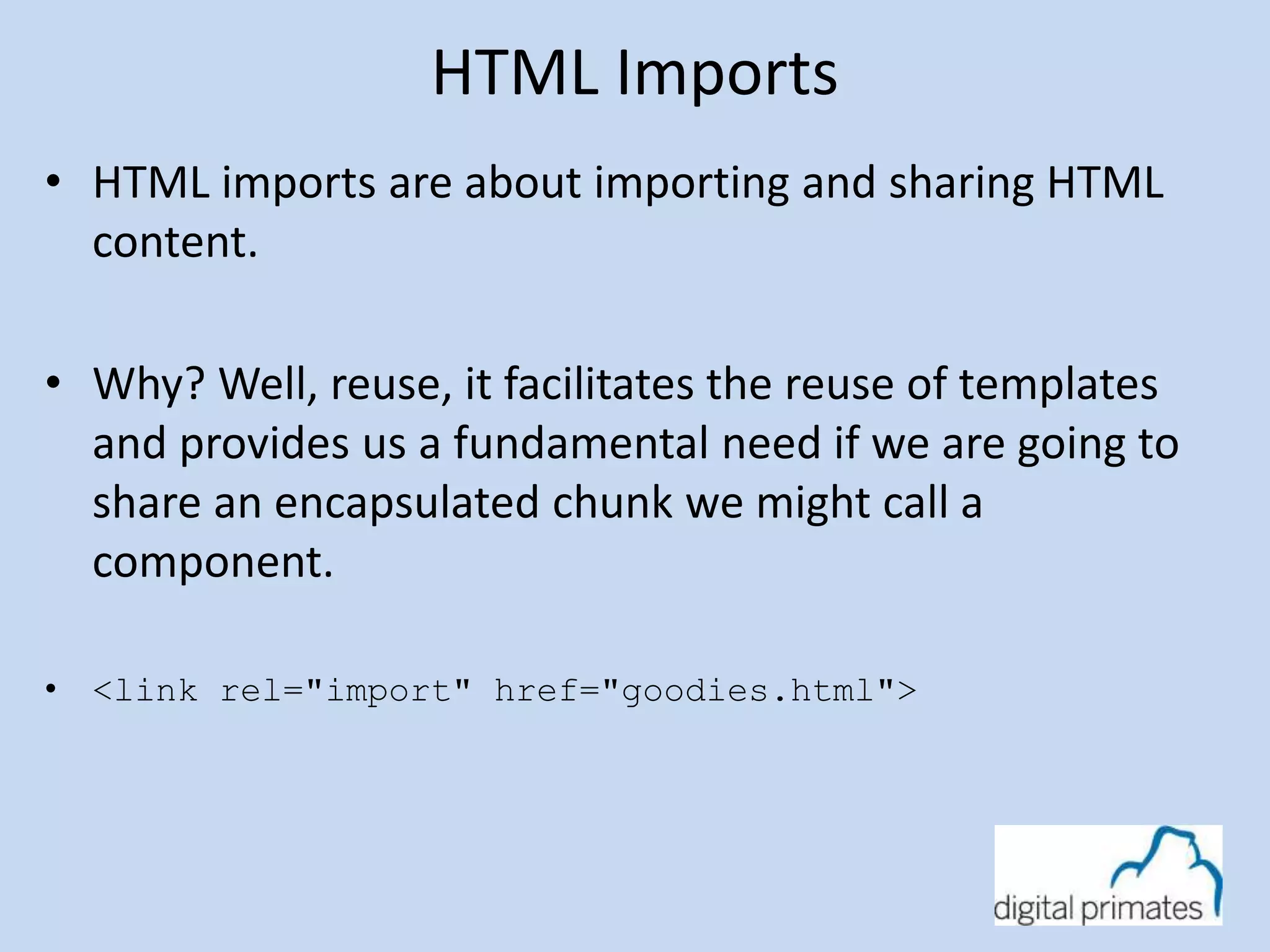 HTML Imports

• HTML imports are about importing and sharing HTML content.

• Why? Well, reuse, it facilitates the reuse of templates and provides us a fundamental need if we are going to share an encapsulated chunk we might call a component.

• <link rel="import" href="goodies.html">

digital primates